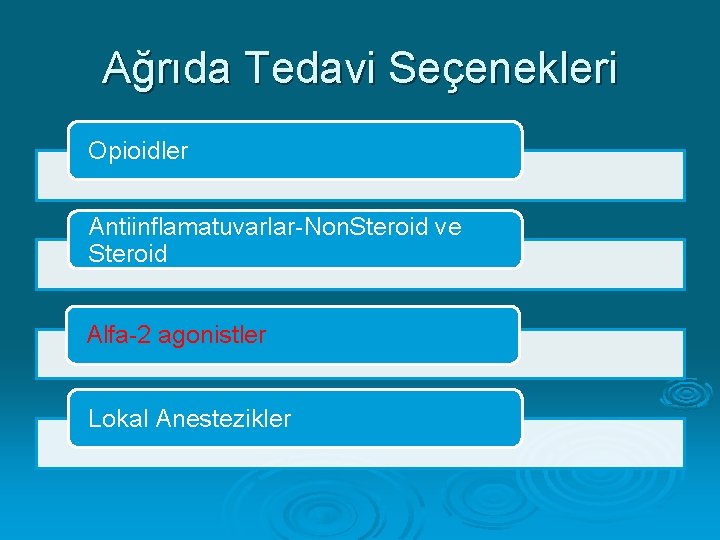 Ağrıda Tedavi Seçenekleri

Opioidler

Antiinflamatuvarlar-NonSteroid ve Steroid

Alfa-2 agonistler

Lokal Anestezikler